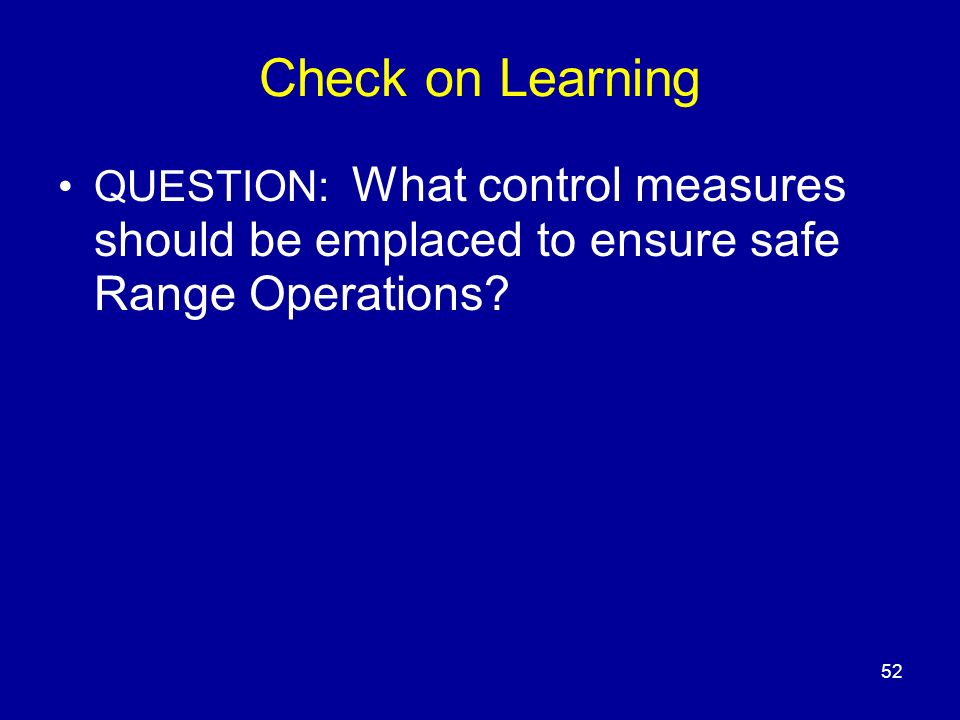 Check on Learning

• QUESTION: What control measures should be emplaced to ensure safe Range Operations?

52